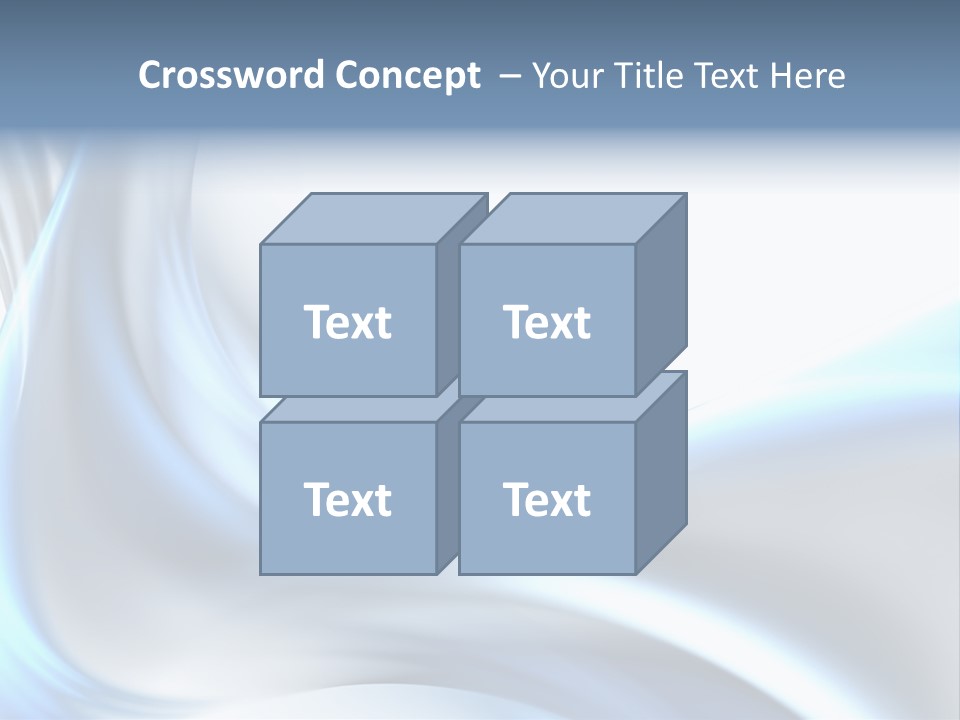 Crossword Concept – Your Title Text Here

Text

Text

Text

Text